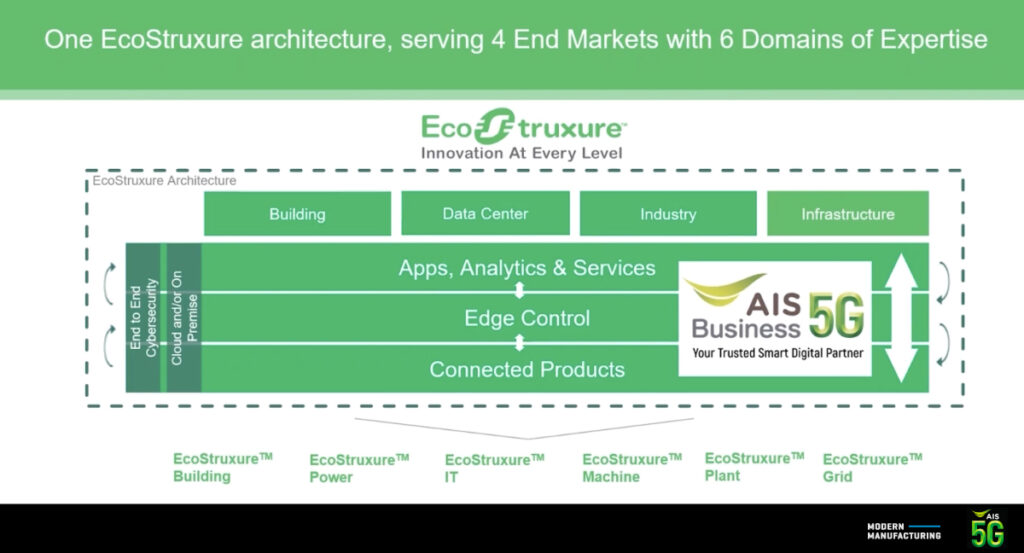 One EcoStruxure architecture, serving 4 End Markets with 6 Domains of Expertise

EcoStruxure™
Innovation At Every Level

EcoStruxure Architecture

Building
Data Center
Industry
Infrastructure

End to End Cybersecurity
Cloud and/or On Premise

Apps, Analytics & Services
Edge Control
Connected Products

AIS Business 5G
Your Trusted Smart Digital Partner

EcoStruxure™ Building
EcoStruxure™ Power
EcoStruxure™ IT
EcoStruxure™ Machine
EcoStruxure™ Plant
EcoStruxure™ Grid

MODERN MANUFACTURING

AIS 5G